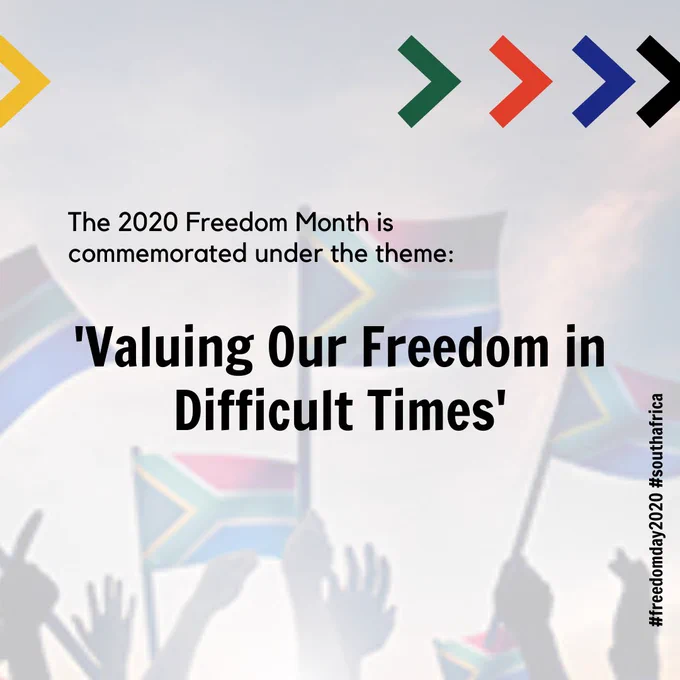 The 2020 Freedom Month is commemorated under the theme:

'Valuing Our Freedom in Difficult Times'

#freedomday2020 #southafrica